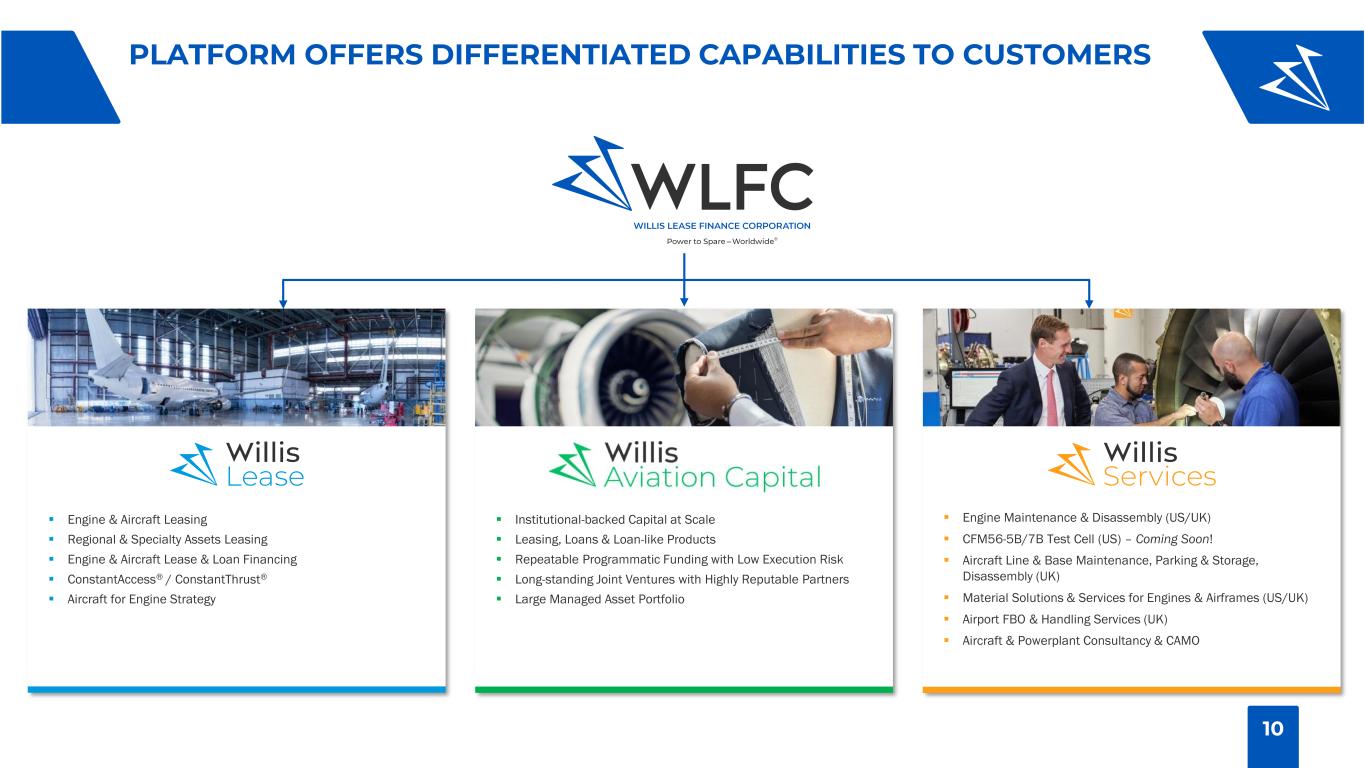 PLATFORM OFFERS DIFFERENTIATED CAPABILITIES TO CUSTOMERS

WLFC
WILLIS LEASE FINANCE CORPORATION
Power to Spare – Worldwide®

Willis Lease

- Engine & Aircraft Leasing
- Regional & Specialty Assets Leasing
- Engine & Aircraft Lease & Loan Financing
- ConstantAccess® / ConstantThrust®
- Aircraft for Engine Strategy

Willis Aviation Capital

- Institutional-backed Capital at Scale
- Leasing, Loans & Loan-like Products
- Repeatable Programmatic Funding with Low Execution Risk
- Long-standing Joint Ventures with Highly Reputable Partners
- Large Managed Asset Portfolio

Willis Services

- Engine Maintenance & Disassembly (US/UK)
- CFM56-5B/7B Test Cell (US) – Coming Soon!
- Aircraft Line & Base Maintenance, Parking & Storage, Disassembly (UK)
- Material Solutions & Services for Engines & Airframes (US/UK)
- Airport FBO & Handling Services (UK)
- Aircraft & Powerplant Consultancy & CAMO

10